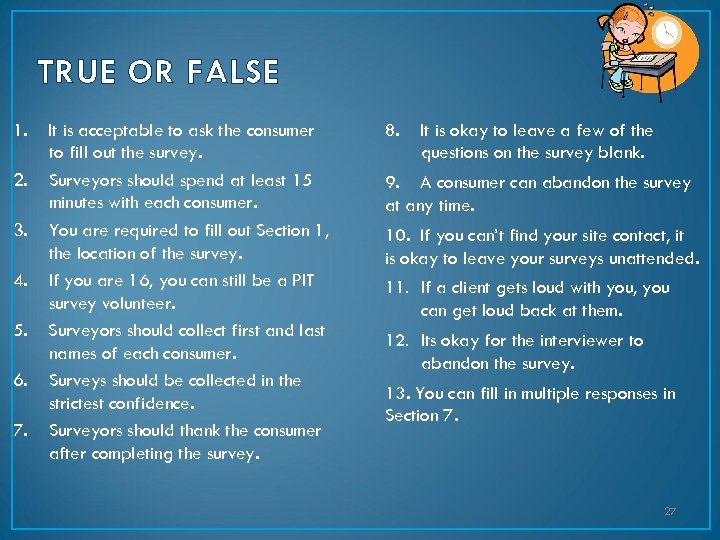 TRUE OR FALSE

1. It is acceptable to ask the consumer to fill out the survey.

2. Surveyors should spend at least 15 minutes with each consumer.

3. You are required to fill out Section 1, the location of the survey.

4. If you are 16, you can still be a PIT survey volunteer.

5. Surveyors should collect first and last names of each consumer.

6. Surveys should be collected in the strictest confidence.

7. Surveyors should thank the consumer after completing the survey.

8. It is okay to leave a few of the questions on the survey blank.

9. A consumer can abandon the survey at any time.

10. If you can't find your site contact, it is okay to leave your surveys unattended.

11. If a client gets loud with you, you can get loud back at them.

12. Its okay for the interviewer to abandon the survey.

13. You can fill in multiple responses in Section 7.

27